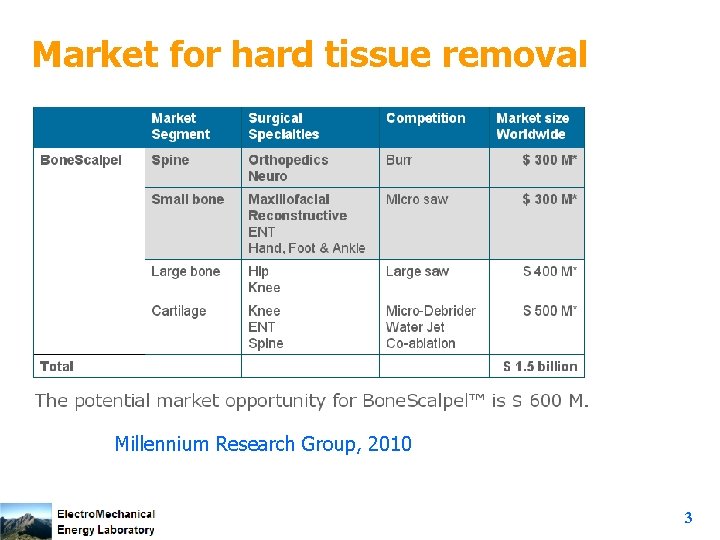 Market for hard tissue removal

|  | Market Segment | Surgical Specialties | Competition | Market size Worldwide |
|---|---|---|---|---|
| BoneScalpel | Spine | Orthopedics Neuro | Burr | \$ 300 M* |
|  | Small bone | Maxillofacial Reconstructive ENT Hand, Foot & Ankle | Micro saw | \$ 300 M* |
|  | Large bone | Hip Knee | Large saw | \$ 400 M* |
|  | Cartilage | Knee ENT Spine | Micro-Debrider Water Jet Co-ablation | \$ 500 M* |
| Total |  |  |  | \$ 1.5 billion |

The potential market opportunity for BoneScalpel™ is \$ 600 M.

Millennium Research Group, 2010

ElectroMechanical Energy Laboratory

3